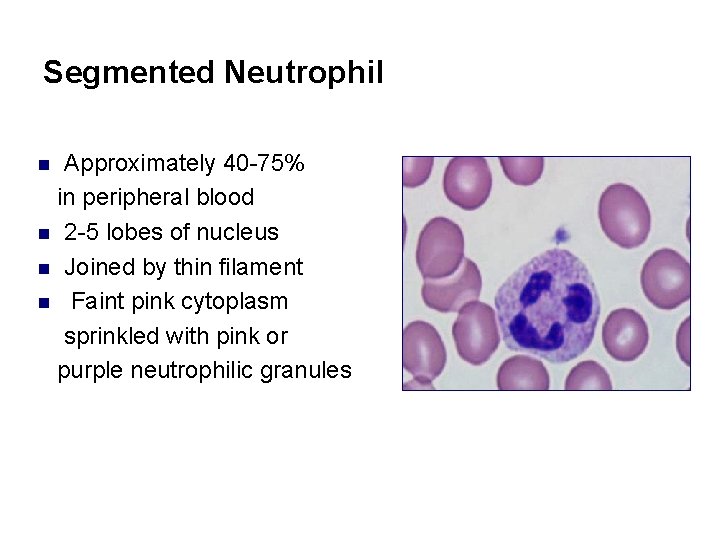 Segmented Neutrophil

- Approximately 40-75% in peripheral blood
- 2-5 lobes of nucleus
- Joined by thin filament
- Faint pink cytoplasm sprinkled with pink or purple neutrophilic granules